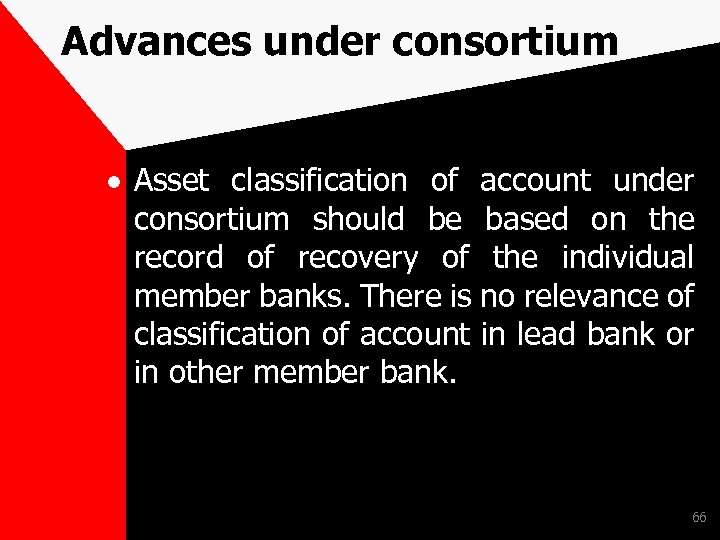 Advances under consortium

• Asset classification of account under consortium should be based on the record of recovery of the individual member banks. There is no relevance of classification of account in lead bank or in other member bank.

66